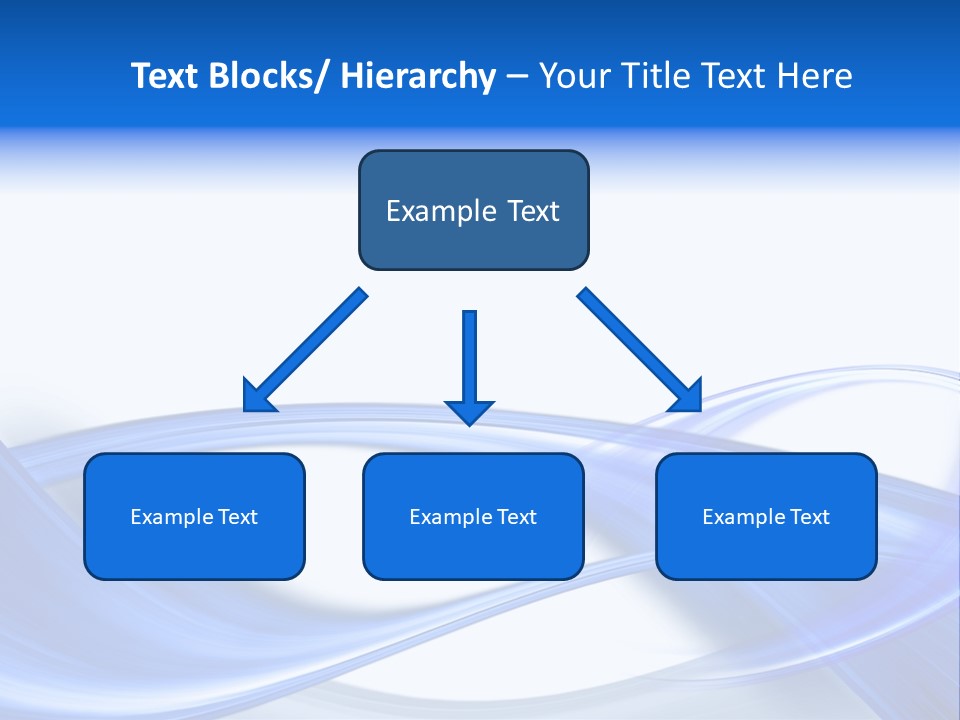 Text Blocks/ Hierarchy – Your Title Text Here

Example Text

Example Text

Example Text

Example Text